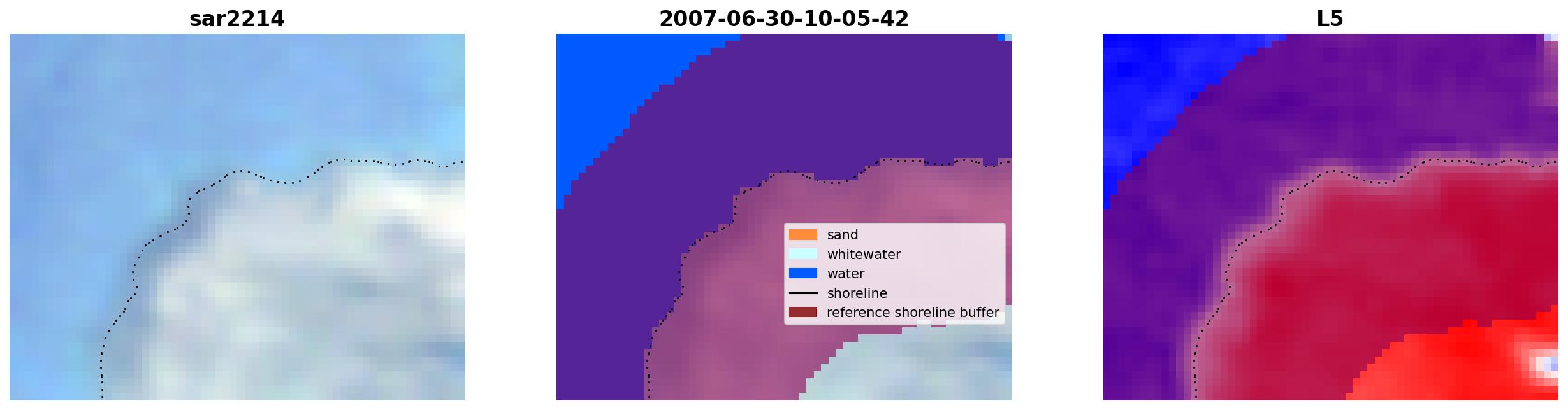 sar2214

2007-06-30-10-05-42

sand
whitewater
water
shoreline
reference shoreline buffer

L5